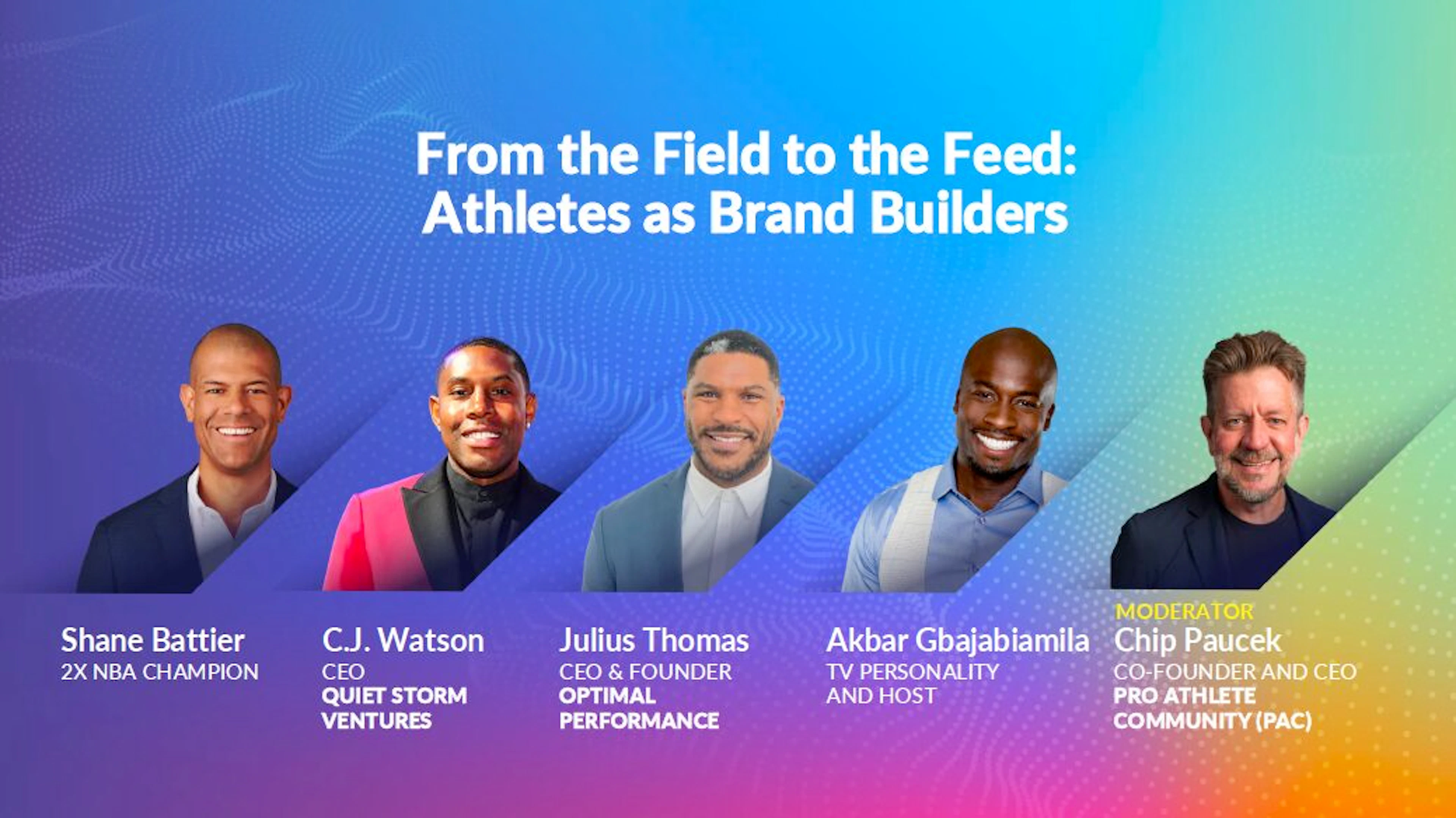 From the Field to the Feed: Athletes as Brand Builders

Shane Battier
2X NBA CHAMPION

C.J. Watson
CEO
QUIET STORM VENTURES

Julius Thomas
CEO & FOUNDER
OPTIMAL PERFORMANCE

Akbar Gbajabiamila
TV PERSONALITY AND HOST

MODERATOR
Chip Paucek
CO-FOUNDER AND CEO
PRO ATHLETE COMMUNITY (PAC)